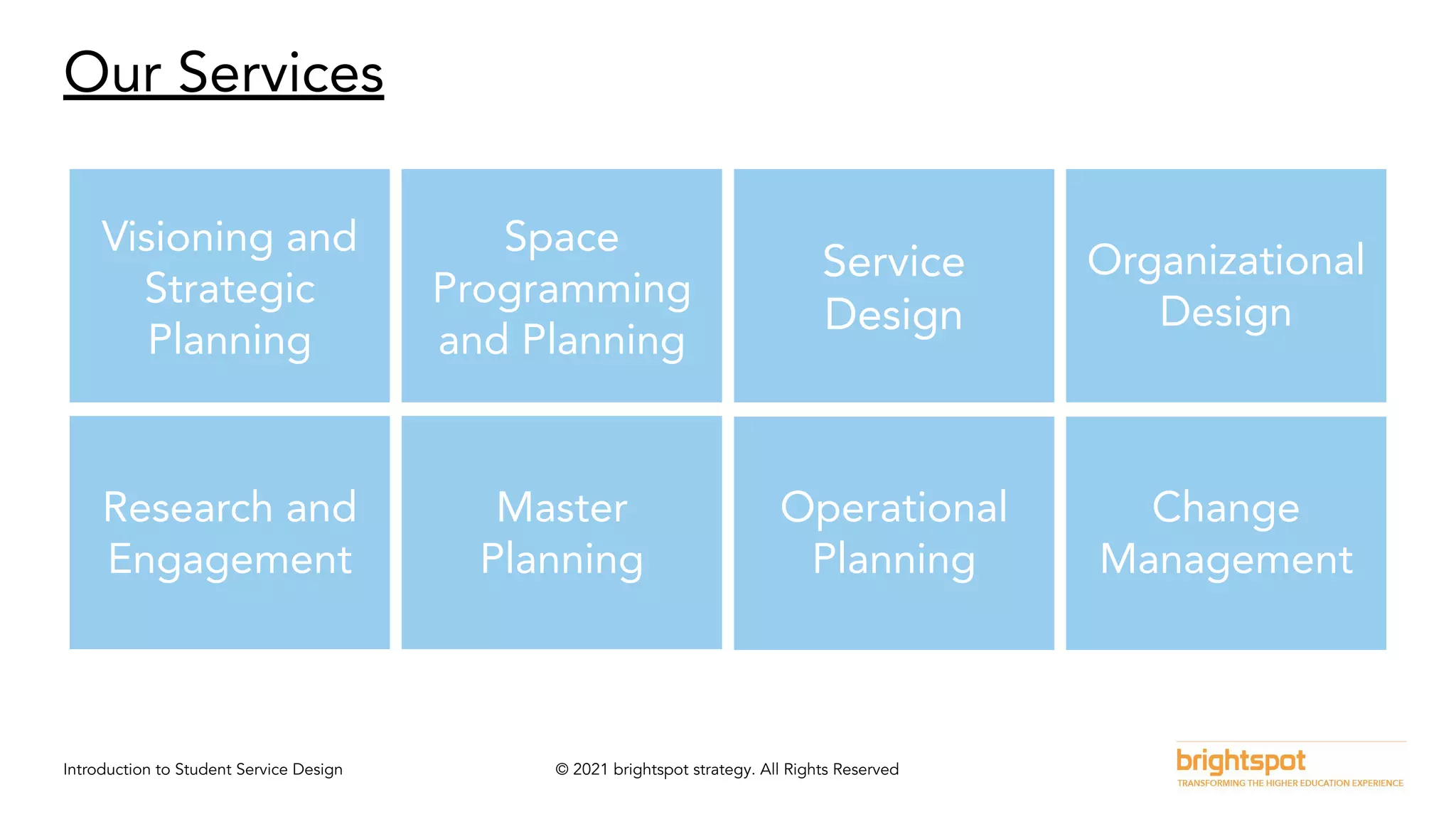 Our Services

Visioning and Strategic Planning

Space Programming and Planning

Service Design

Organizational Design

Research and Engagement

Master Planning

Operational Planning

Change Management

Introduction to Student Service Design

© 2021 brightspot strategy. All Rights Reserved

brightspot
TRANSFORMING THE HIGHER EDUCATION EXPERIENCE